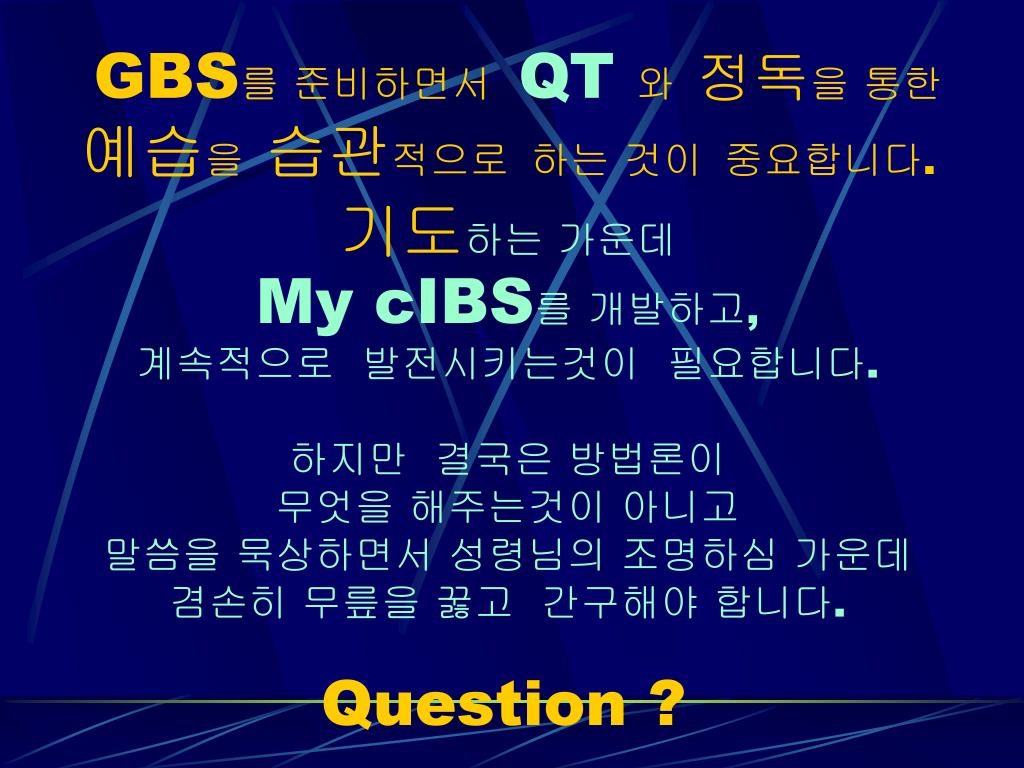 GBS를 준비하면서 QT 와 정독을 통한 예습을 습관적으로 하는 것이 중요합니다.
기도하는 가운데
My cIBS를 개발하고,
계속적으로 발전시키는것이 필요합니다.

하지만 결국은 방법론이
무엇을 해주는것이 아니고
말씀을 묵상하면서 성령님의 조명하심 가운데
겸손히 무릎을 꿇고 간구해야 합니다.

Question ?